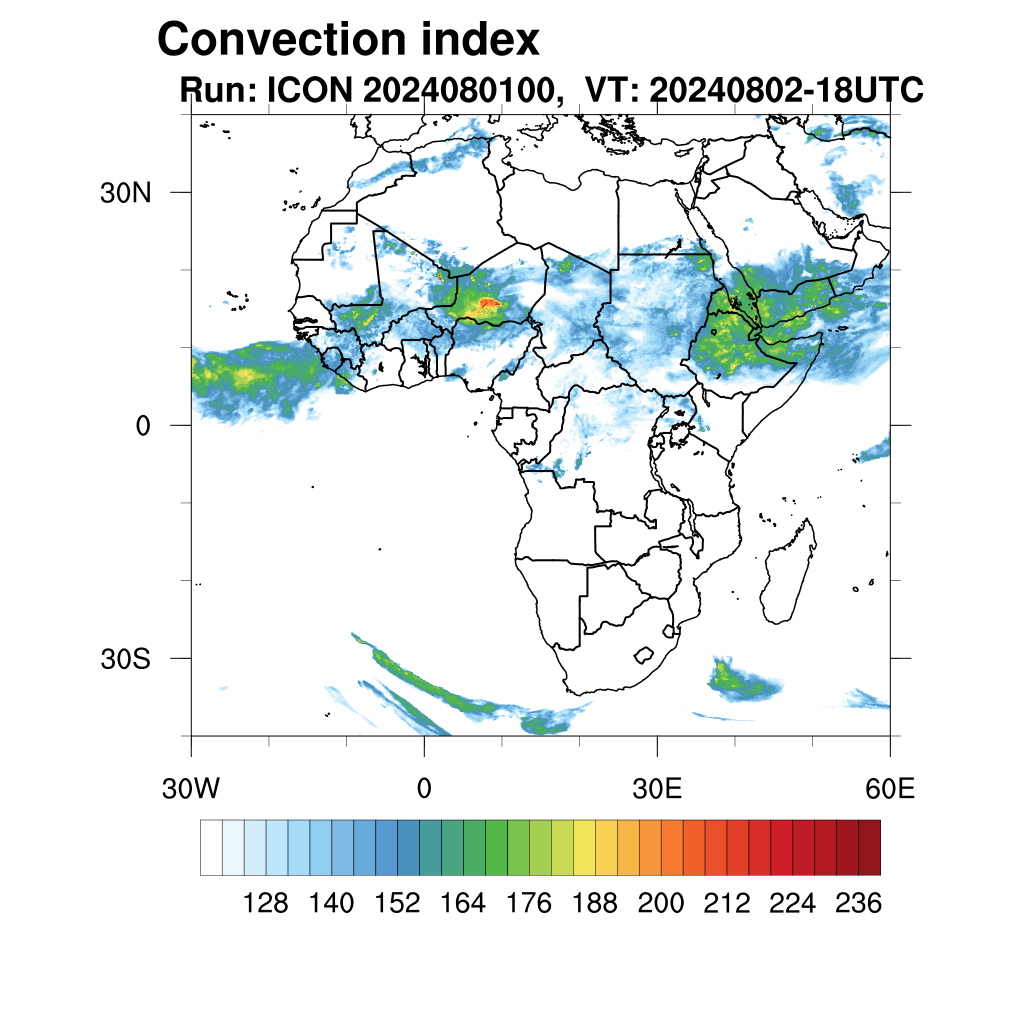 Convection index
Run: ICON 2024080100, VT: 20240802-18UTC

30N
0
30S

30W
0
30E
60E

128 140 152 164 176 188 200 212 224 236